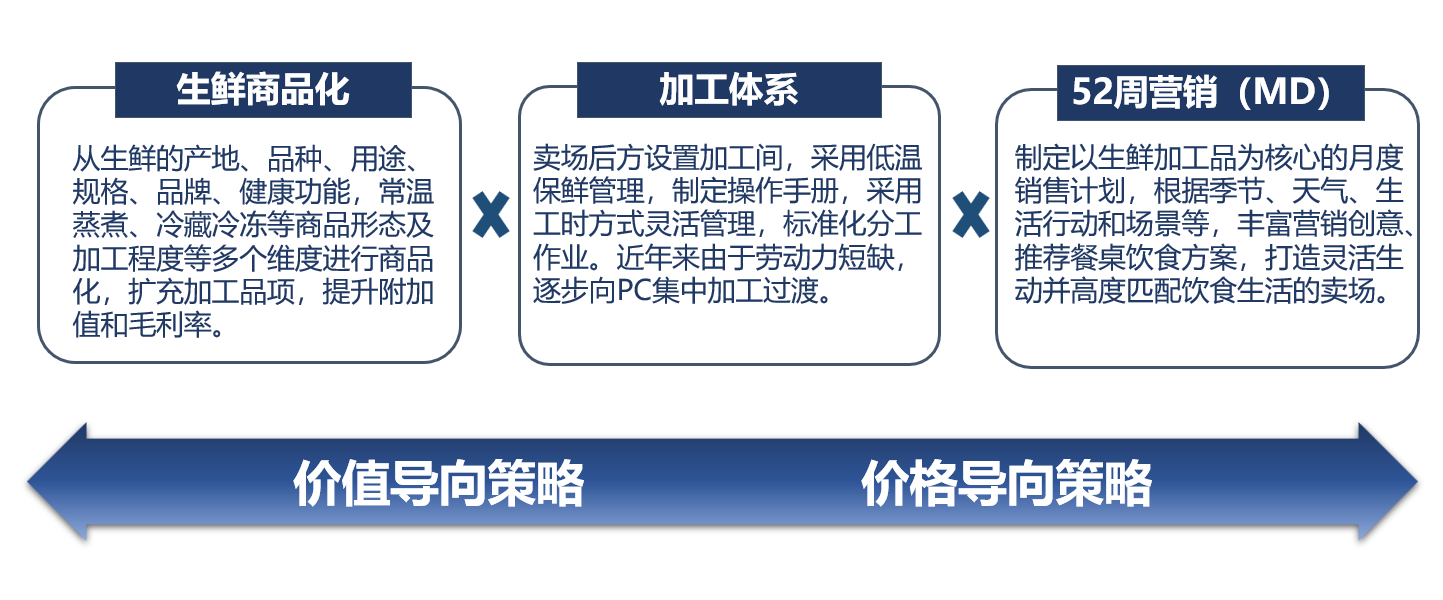 生鲜商品化

从生鲜的产地、品种、用途、规格、品牌、健康功能，常温蒸煮、冷藏冷冻等商品形态及加工程度等多个维度进行商品化，扩充加工品项，提升附加值和毛利率。

X

加工体系

卖场后方设置加工间，采用低温保鲜管理，制定操作手册，采用工时方式灵活管理，标准化分工作业。近年来由于劳动力短缺，逐步向PC集中加工过渡。

X

52周营销（MD）

制定以生鲜加工品为核心的月度销售计划，根据季节、天气、生活行动和场景等，丰富营销创意、推荐餐桌饮食方案，打造灵活生动并高度匹配饮食生活的卖场。

价值导向策略

价格导向策略